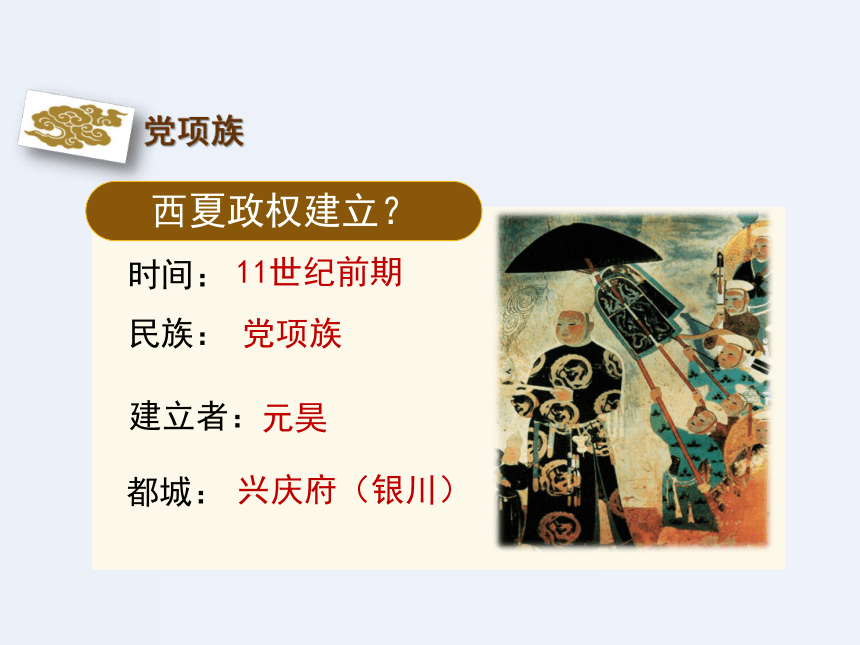 党项族

西夏政权建立？

时间：11世纪前期

民族：党项族

建立者：元昊

都城：兴庆府（银川）